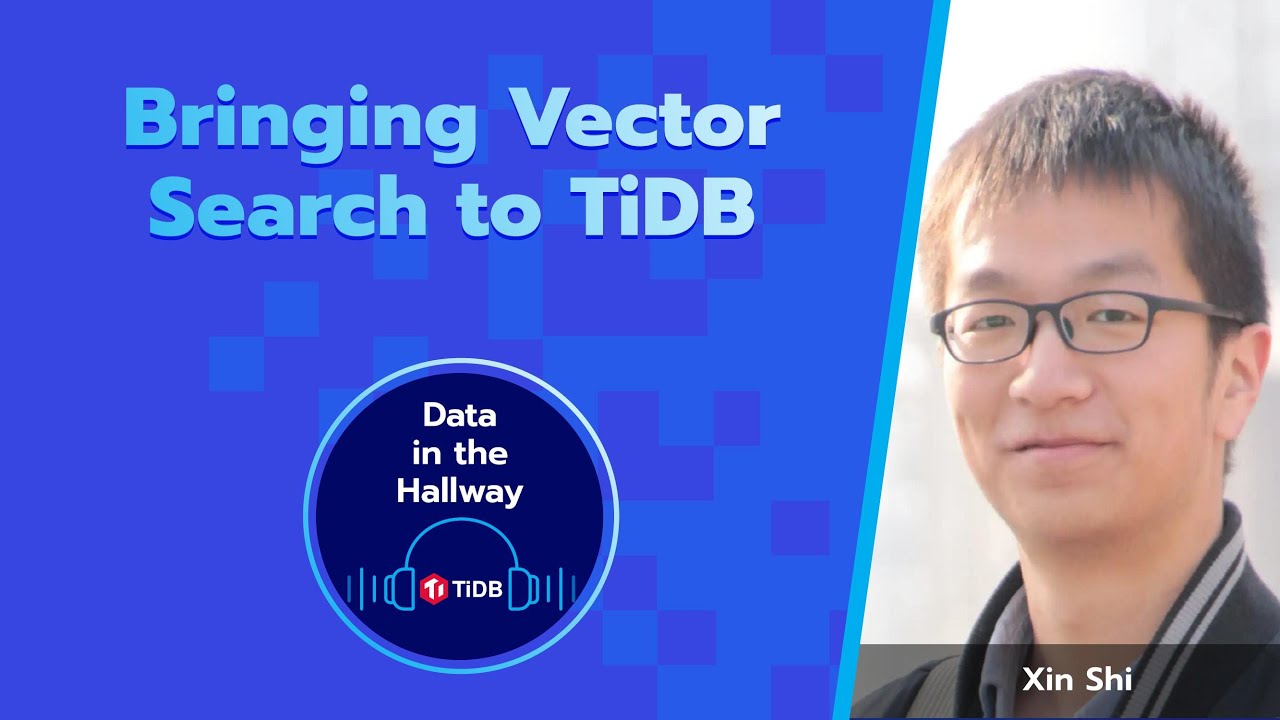 Bringing Vector Search to TiDB

Data in the Hallway

TiDB

Xin Shi